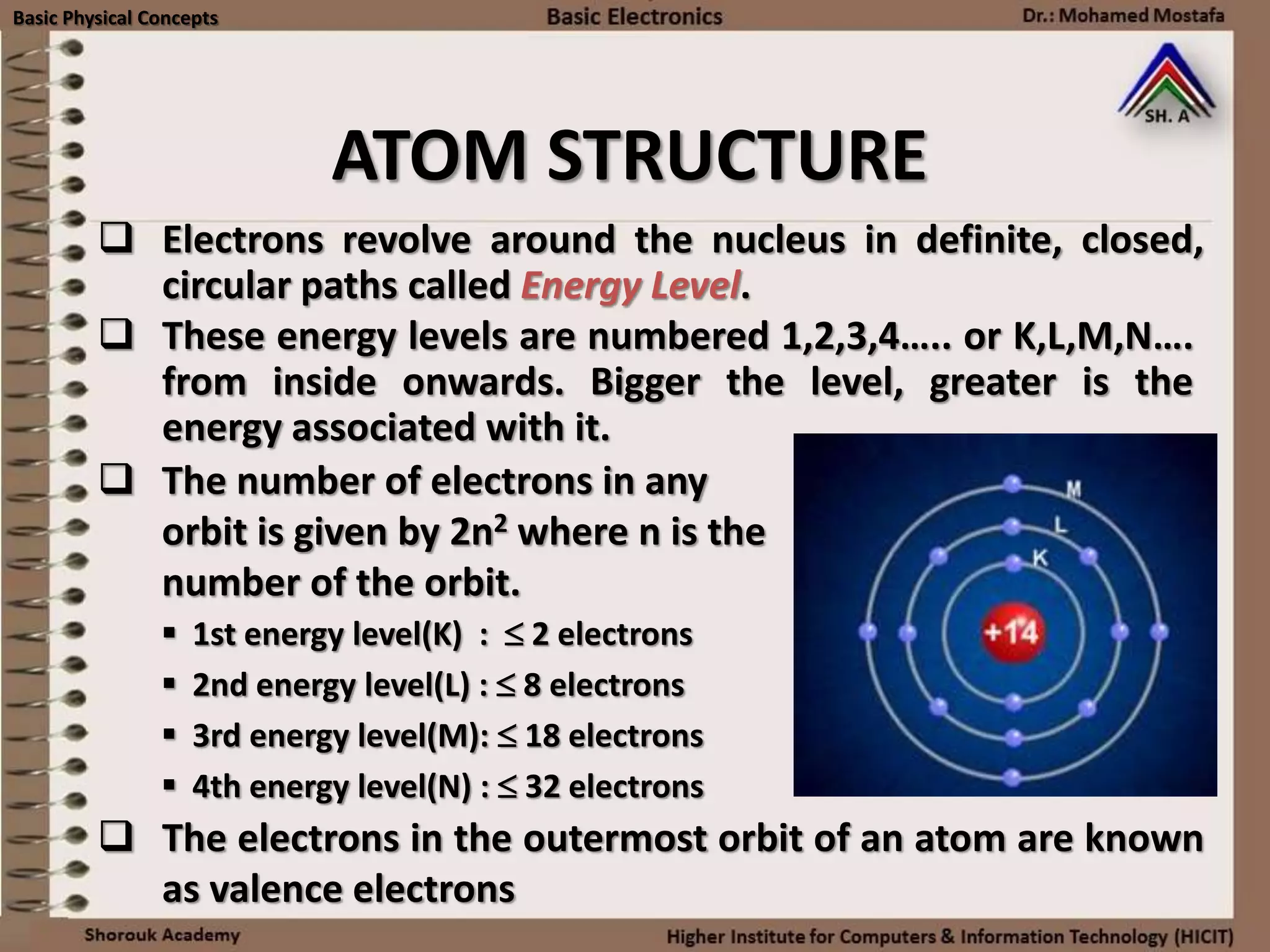 Basic Physical Concepts

Basic Electronics

Dr.: Mohamed Mostafa

SH. A

ATOM STRUCTURE

❑ Electrons revolve around the nucleus in definite, closed, circular paths called Energy Level.

❑ These energy levels are numbered 1,2,3,4….. or K,L,M,N…. from inside onwards. Bigger the level, greater is the energy associated with it.

❑ The number of electrons in any orbit is given by $2n^2$ where n is the number of the orbit.

▪ 1st energy level(K) : $\leq$ 2 electrons

▪ 2nd energy level(L) : $\leq$ 8 electrons

▪ 3rd energy level(M): $\leq$ 18 electrons

▪ 4th energy level(N) : $\leq$ 32 electrons

M

L

K

+14

❑ The electrons in the outermost orbit of an atom are known as valence electrons

Shorouk Academy

Higher Institute for Computers & Information Technology (HICIT)